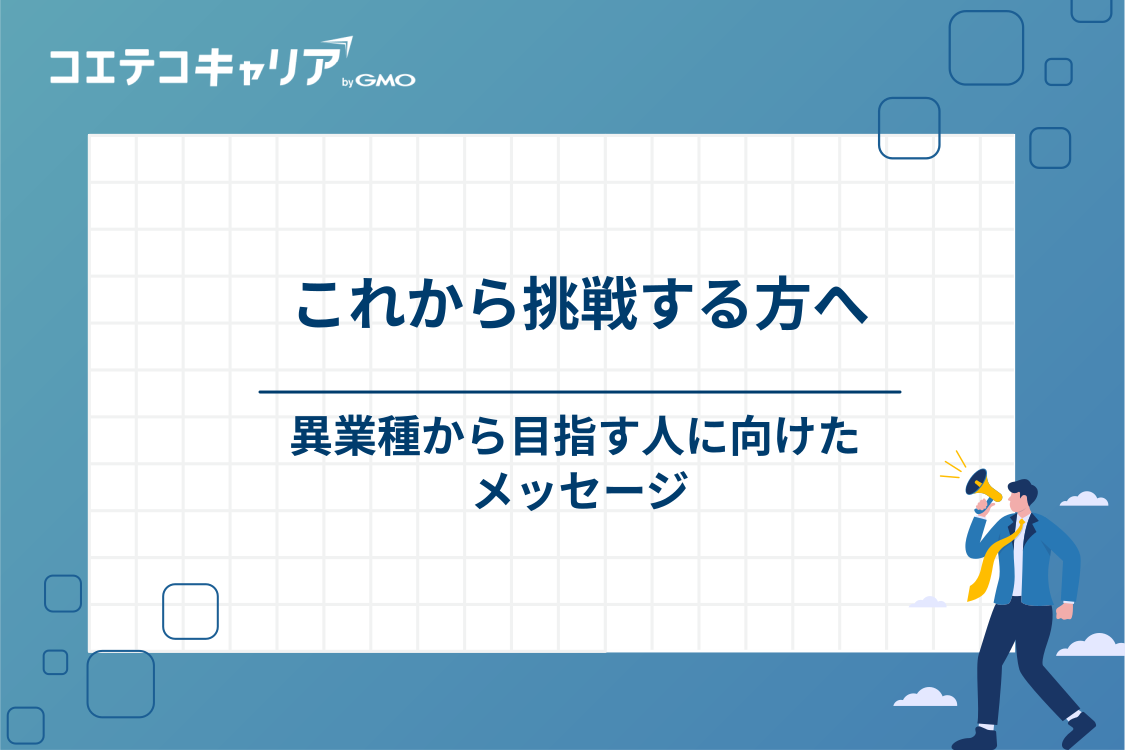 コエテコキャリア by GMO

これから挑戦する方へ

異業種から目指す人に向けたメッセージ